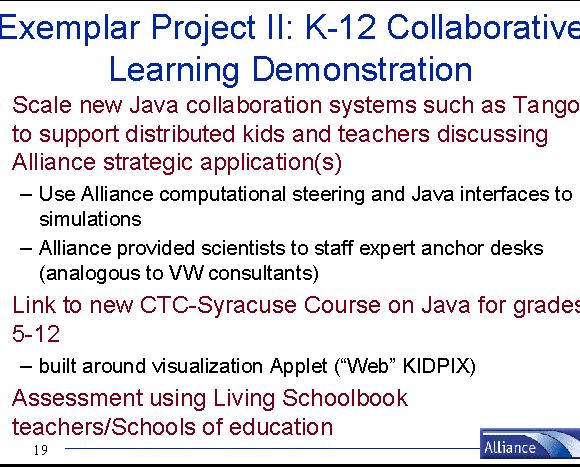 Exemplar Project II: K-12 Collaborative Learning Demonstration

Scale new Java collaboration systems such as Tango to support distributed kids and teachers discussing Alliance strategic application(s)

– Use Alliance computational steering and Java interfaces to simulations

– Alliance provided scientists to staff expert anchor desks (analogous to VW consultants)

Link to new CTC-Syracuse Course on Java for grades 5-12

– built around visualization Applet (“Web” KIDPIX)

Assessment using Living Schoolbook teachers/Schools of education

19

Alliance